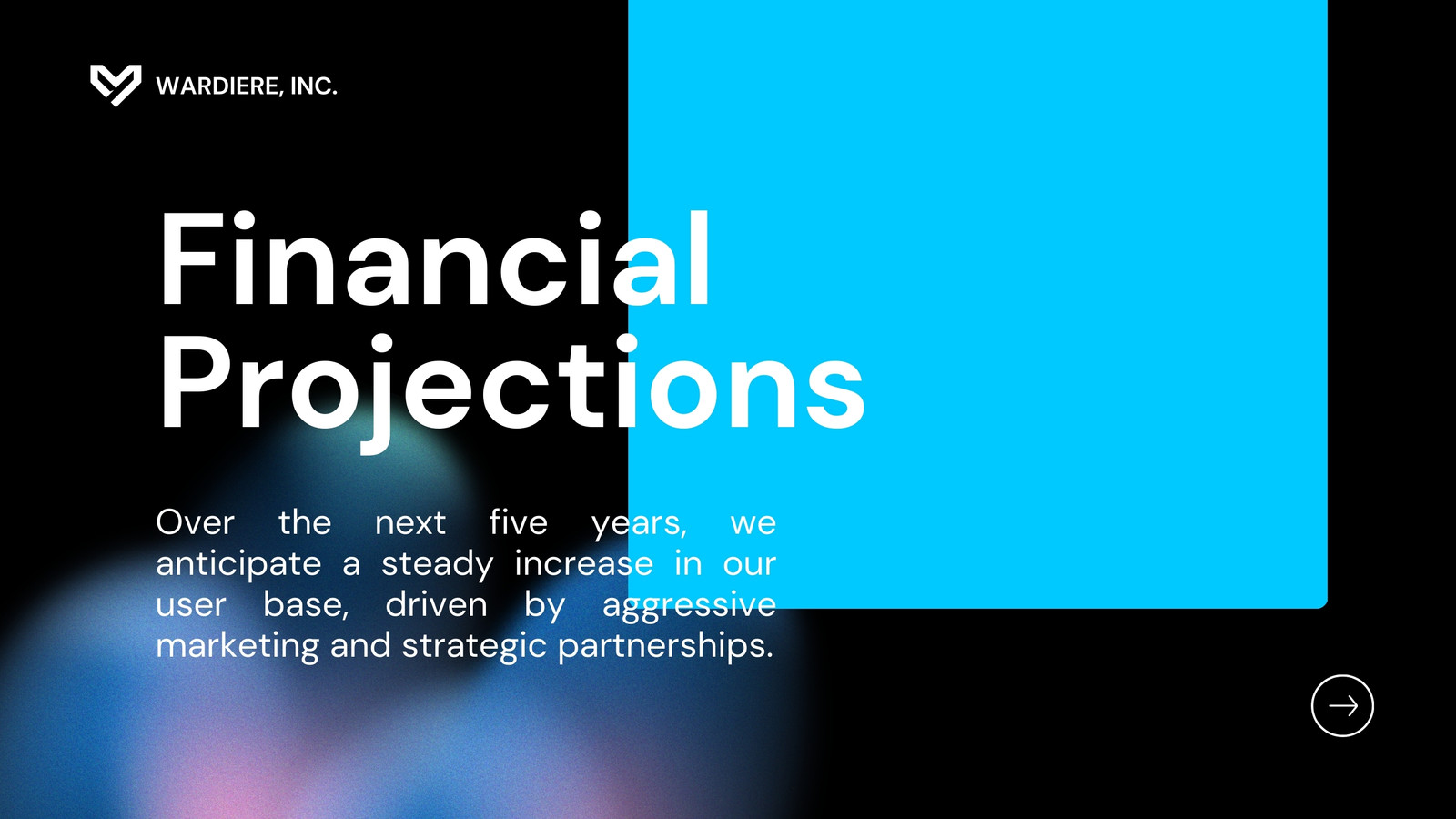 WARDIERE, INC.

Financial Projections

Over the next five years, we anticipate a steady increase in our user base, driven by aggressive marketing and strategic partnerships.